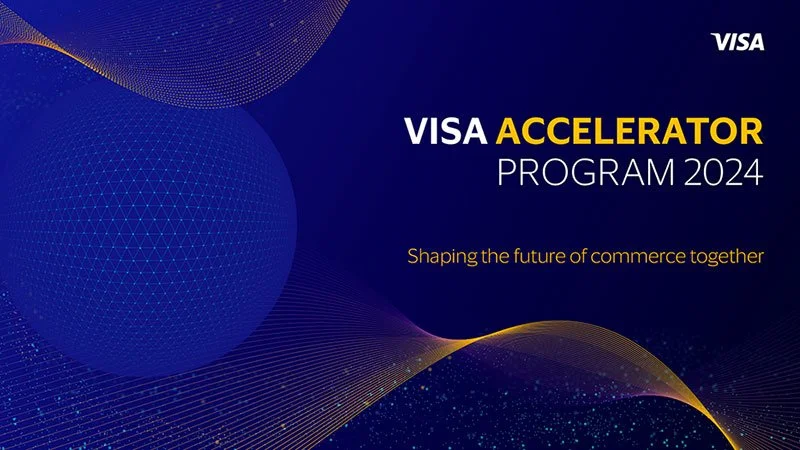 VISA

VISA ACCELERATOR
PROGRAM 2024

Shaping the future of commerce together